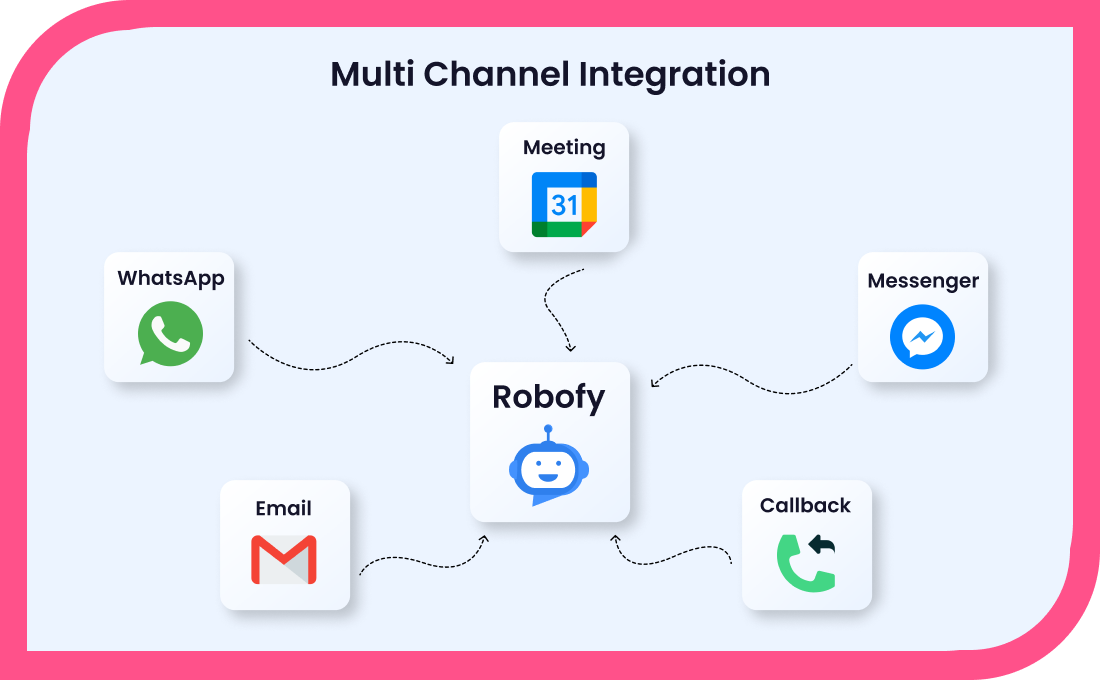 Multi Channel Integration

Meeting

31

WhatsApp

Messenger

Robofy

Email

Callback